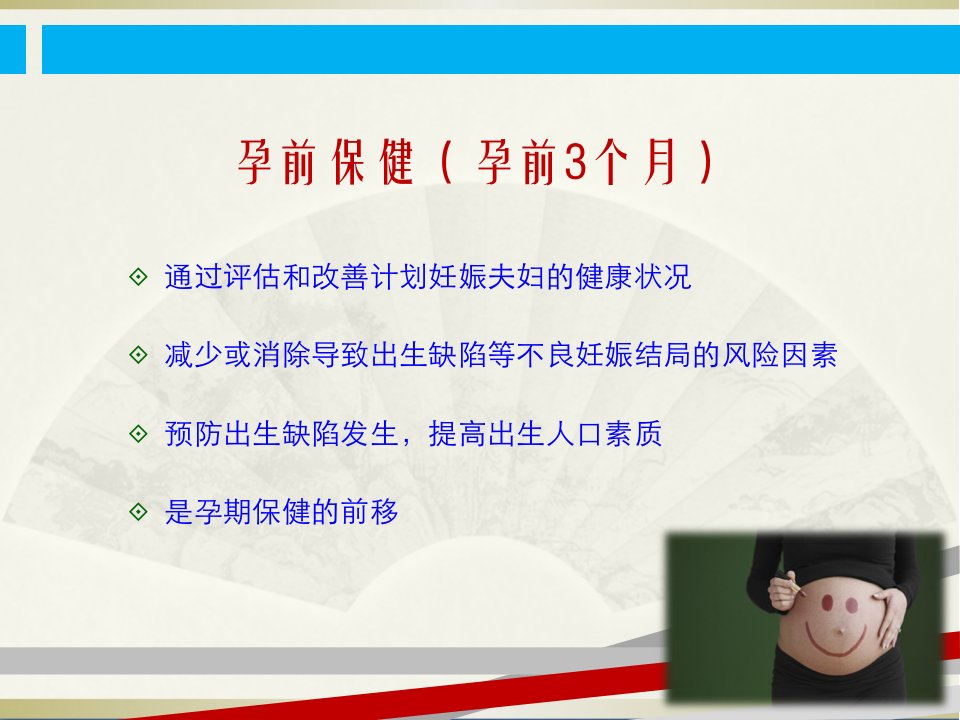 孕前保健（孕前3个月）

◇ 通过评估和改善计划妊娠夫妇的健康状况

◇ 减少或消除导致出生缺陷等不良妊娠结局的风险因素

◇ 预防出生缺陷发生，提高出生人口素质

◇ 是孕期保健的前移